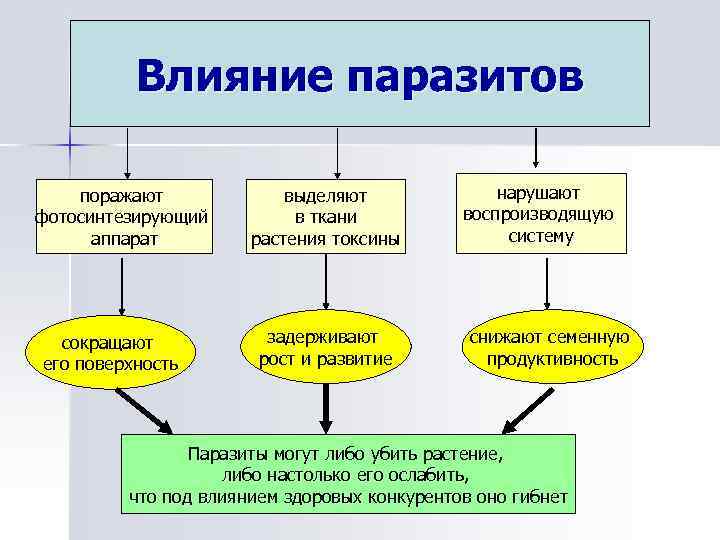 Влияние паразитов

поражают фотосинтезирующий аппарат

выделяют в ткани растения токсины

нарушают воспроизводящую систему

сокращают его поверхность

задерживают рост и развитие

снижают семенную продуктивность

Паразиты могут либо убить растение, либо настолько его ослабить, что под влиянием здоровых конкурентов оно гибнет